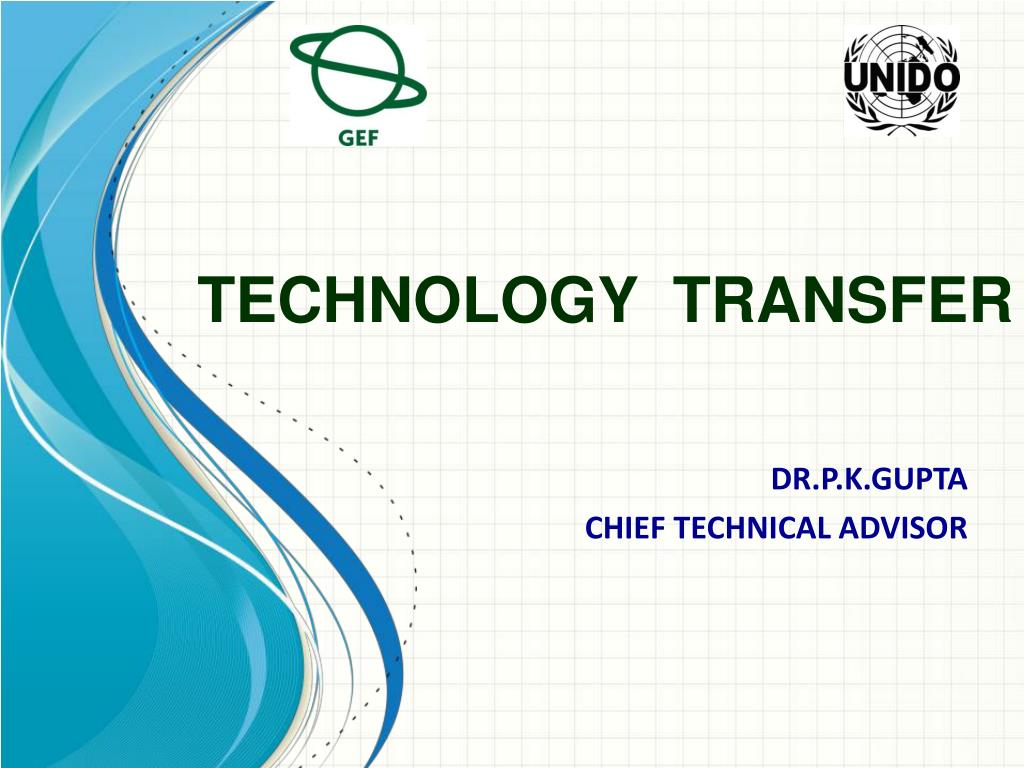 GEF

UNIDO

TECHNOLOGY TRANSFER

DR.P.K.GUPTA
CHIEF TECHNICAL ADVISOR